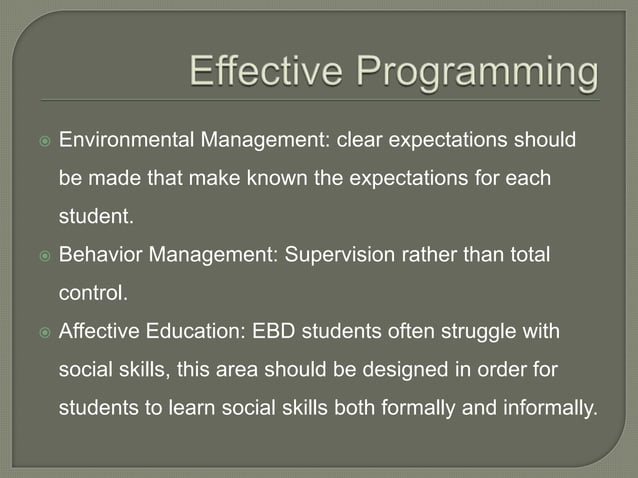 Effective Programming

Environmental Management: clear expectations should be made that make known the expectations for each student.

Behavior Management: Supervision rather than total control.

Affective Education: EBD students often struggle with social skills, this area should be designed in order for students to learn social skills both formally and informally.